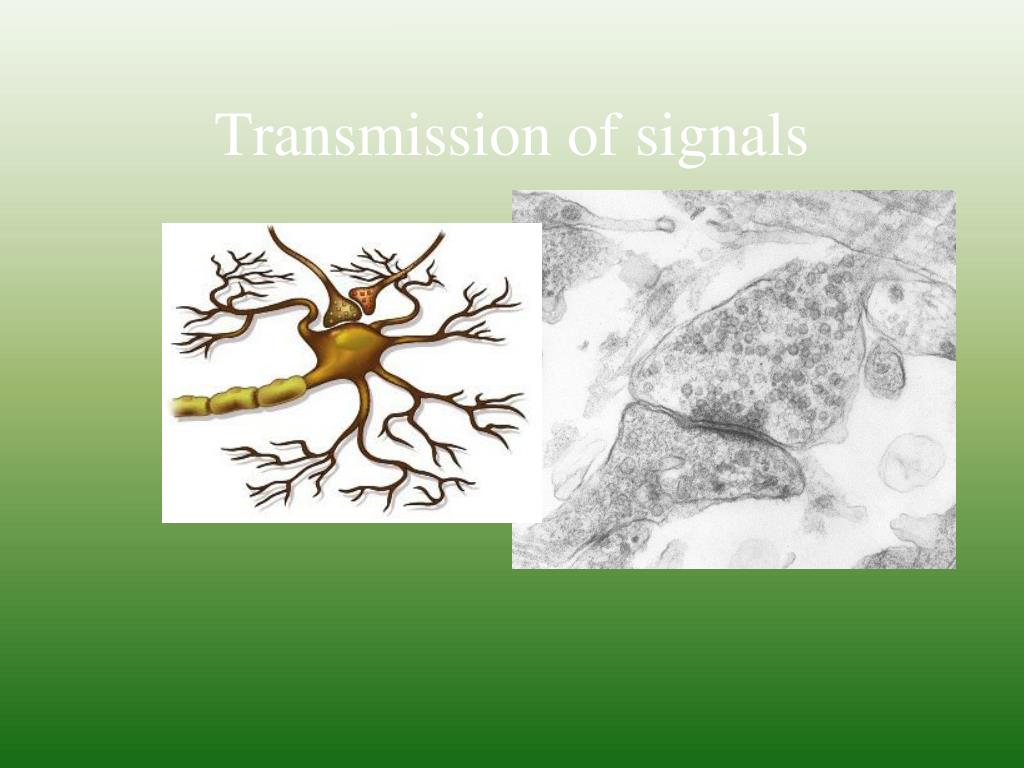 Transmission of signals